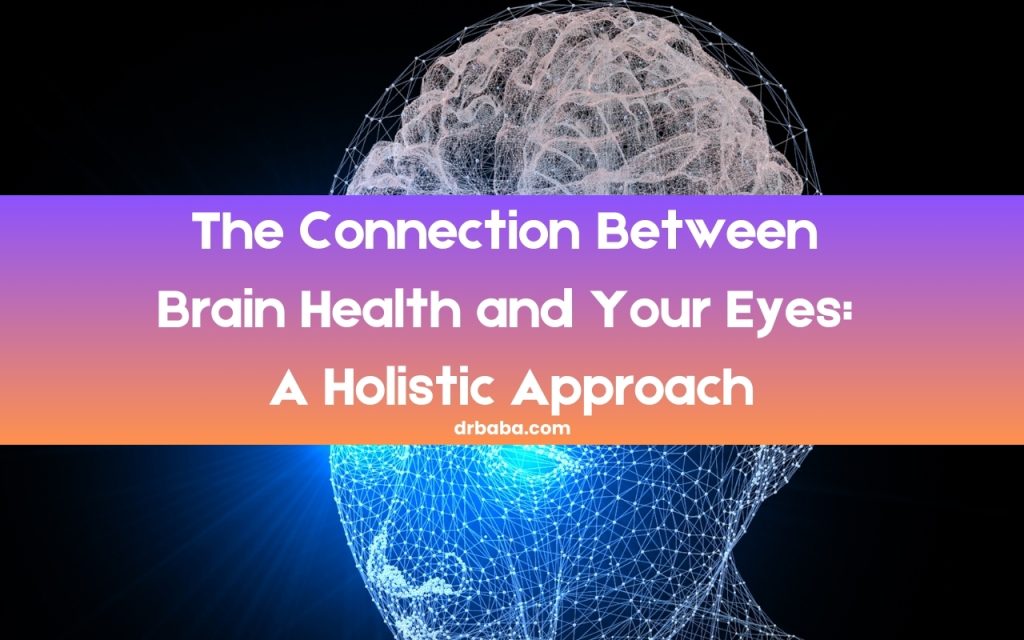 The Connection Between Brain Health and Your Eyes: A Holistic Approach

drbaba.com